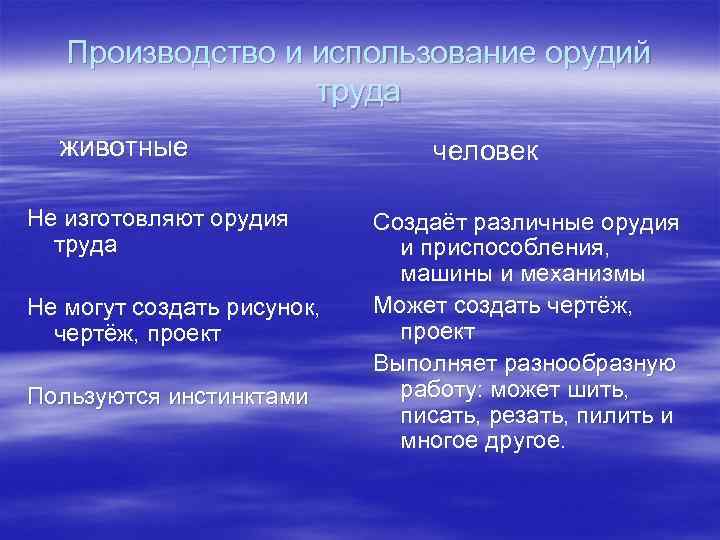 Производство и использование орудий труда

животные

Не изготовляют орудия труда

Не могут создать рисунок, чертёж, проект

Пользуются инстинктами

человек

Создаёт различные орудия и приспособления, машины и механизмы

Может создать чертёж, проект

Выполняет разнообразную работу: может шить, писать, резать, пилить и многое другое.